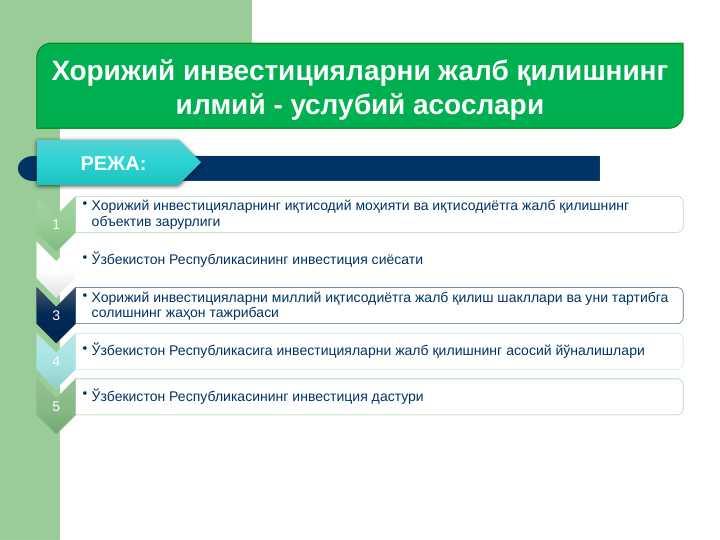 Хорижий инвестицияларни жалб қилишнинг илмий - услубий асослари

РЕЖА:

1
• Хорижий инвестицияларнинг иқтисодий моҳияти ва иқтисодиётга жалб қилишнинг объектив зарурлиги

• Ўзбекистон Республикасининг инвестиция сиёсати

3
• Хорижий инвестицияларни миллий иқтисодиётга жалб қилиш шакллари ва уни тартибга солишнинг жаҳон тажрибаси

4
• Ўзбекистон Республикасига инвестицияларни жалб қилишнинг асосий йўналишлари

5
• Ўзбекистон Республикасининг инвестиция дастури